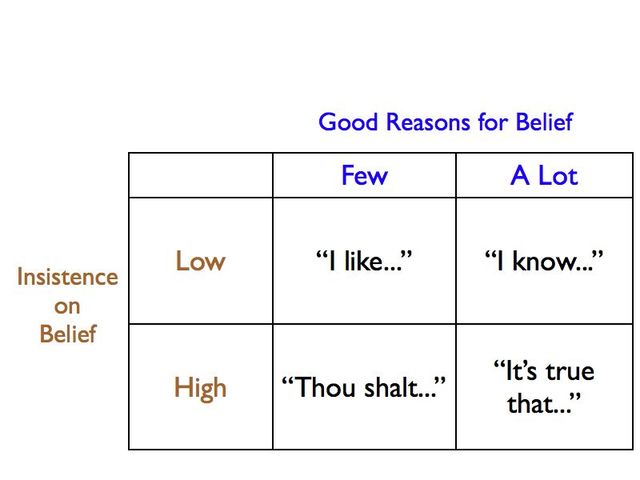 Good Reasons for Belief

Insistence on Belief

| | Few | A Lot |
|---|---|---|
| Low | “I like...” | “I know...” |
| High | “Thou shalt...” | “It’s true that...” |